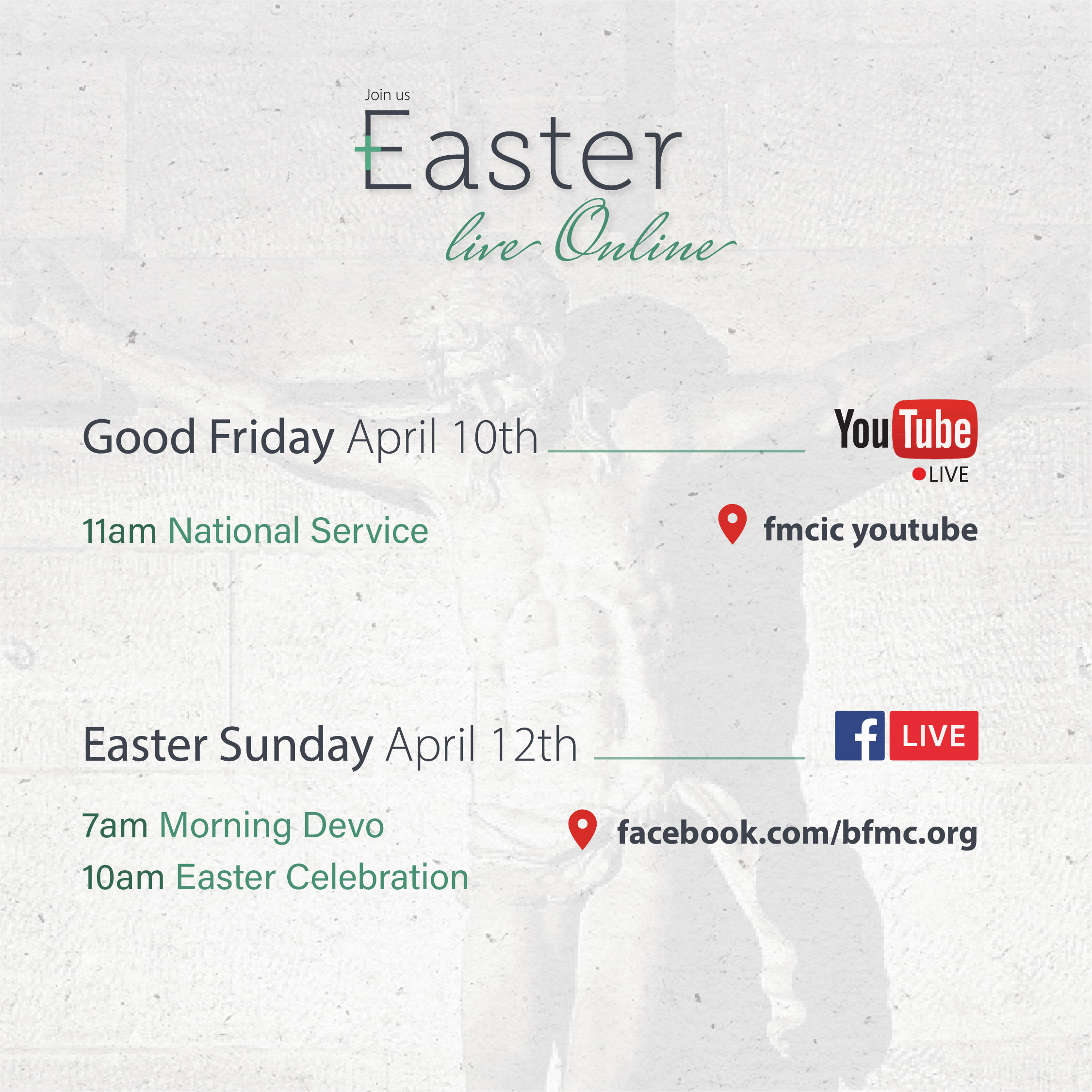 Join us
Easter
live Online

Good Friday April 10th

YouTube
LIVE

11am National Service

fmcic youtube

Easter Sunday April 12th

f LIVE

7am Morning Devo
10am Easter Celebration

facebook.com/bfmc.org